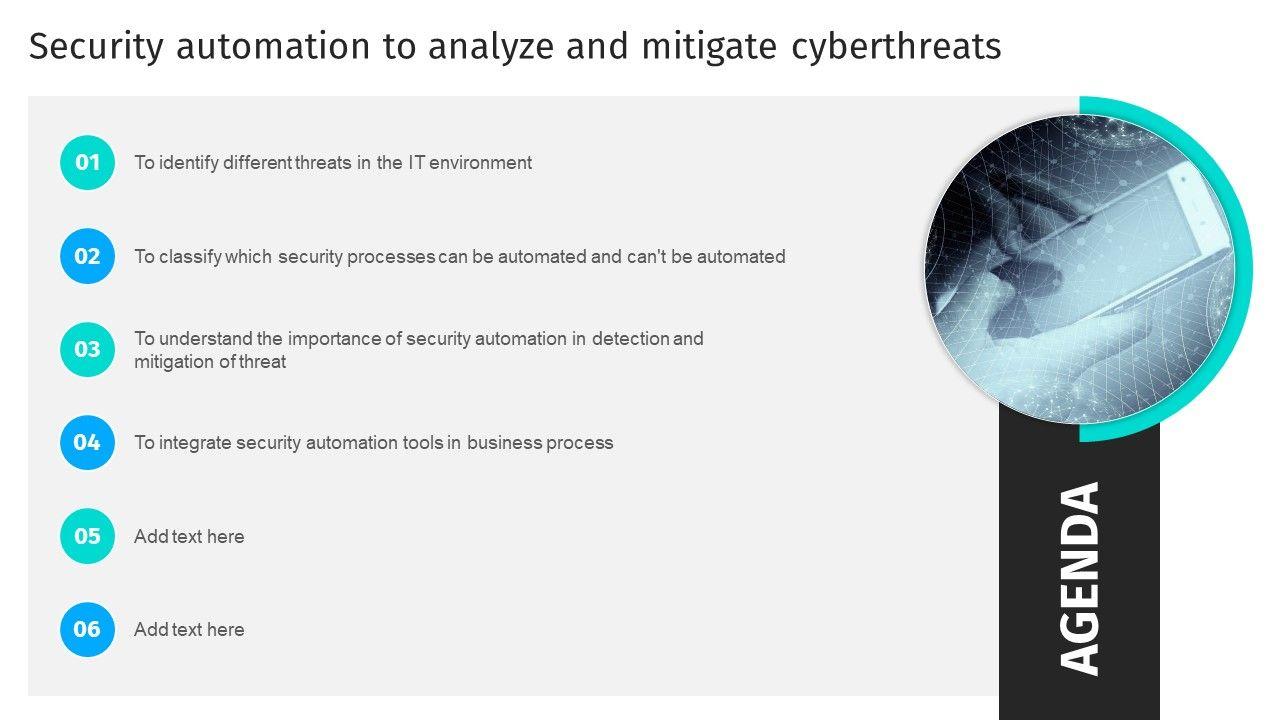 Security automation to analyze and mitigate cyberthreats

01 To identify different threats in the IT environment

02 To classify which security processes can be automated and can't be automated

03 To understand the importance of security automation in detection and mitigation of threat

04 To integrate security automation tools in business process

05 Add text here

06 Add text here

AGENDA